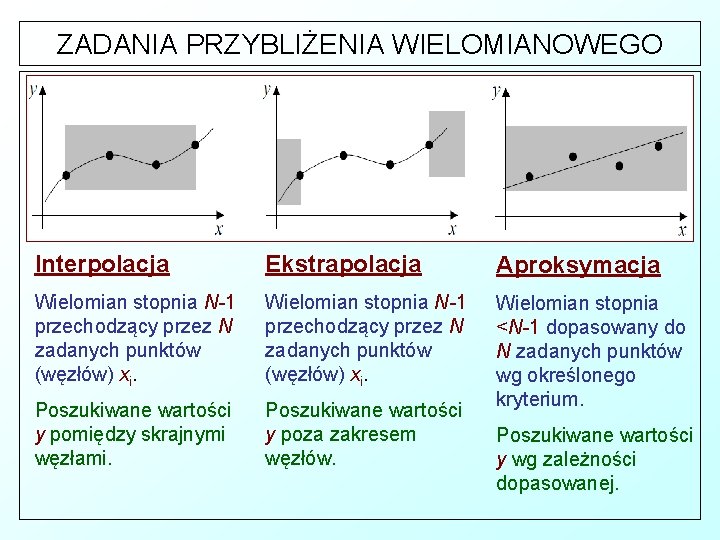 ZADANIA PRZYBLIŻENIA WIELOMIANOWEGO

$y$

$x$

$y$

$x$

$y$

$x$

Interpolacja

Wielomian stopnia $N$-1 przechodzący przez $N$ zadanych punktów (węzłów) $x_i$.

Poszukiwane wartości $y$ pomiędzy skrajnymi węzłami.

Ekstrapolacja

Wielomian stopnia $N$-1 przechodzący przez $N$ zadanych punktów (węzłów) $x_i$.

Poszukiwane wartości $y$ poza zakresem węzłów.

Aproksymacja

Wielomian stopnia <$N$-1 dopasowany do $N$ zadanych punktów wg określonego kryterium.

Poszukiwane wartości $y$ wg zależności dopasowanej.